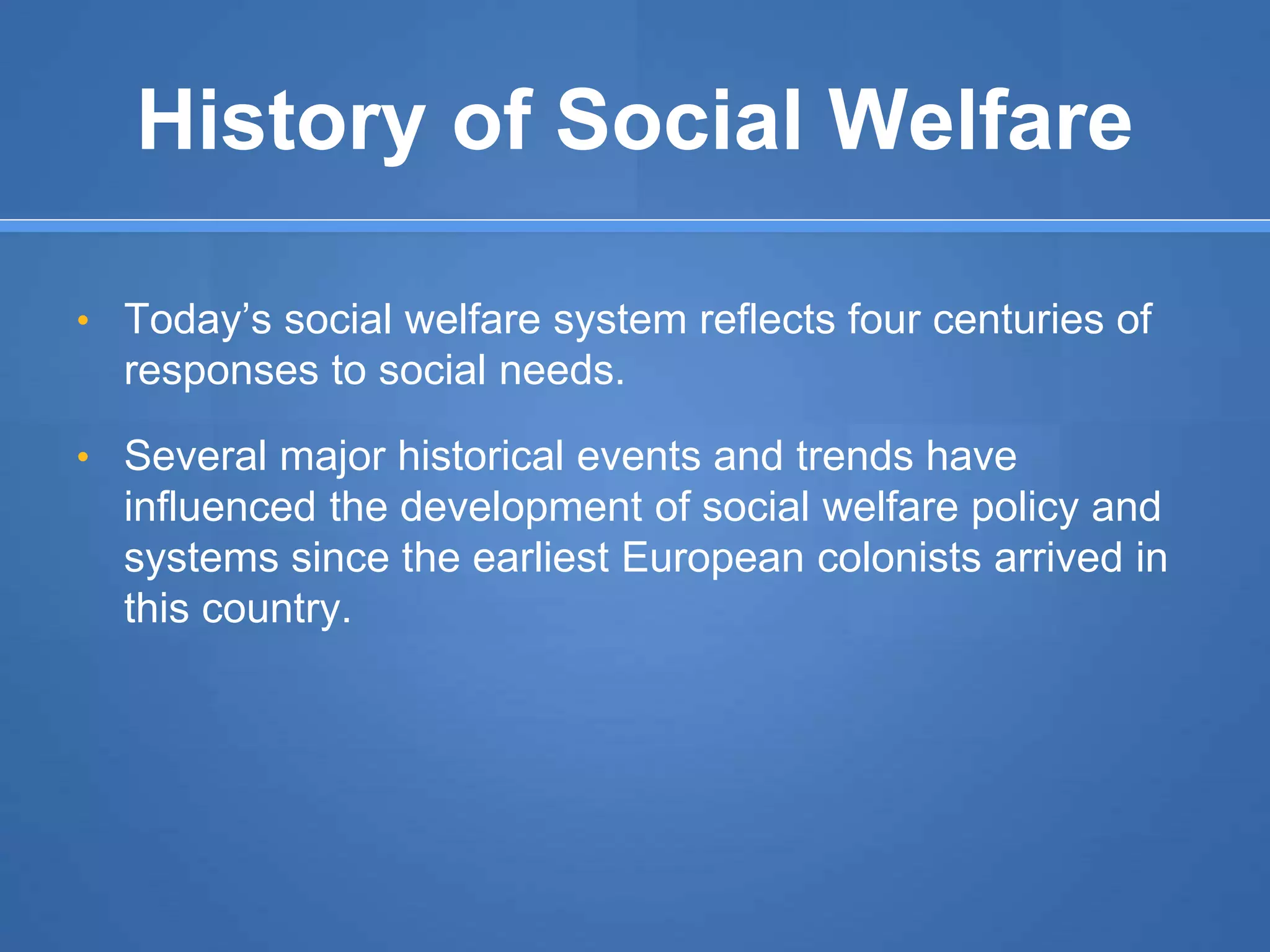 History of Social Welfare

• Today’s social welfare system reflects four centuries of responses to social needs.

• Several major historical events and trends have influenced the development of social welfare policy and systems since the earliest European colonists arrived in this country.